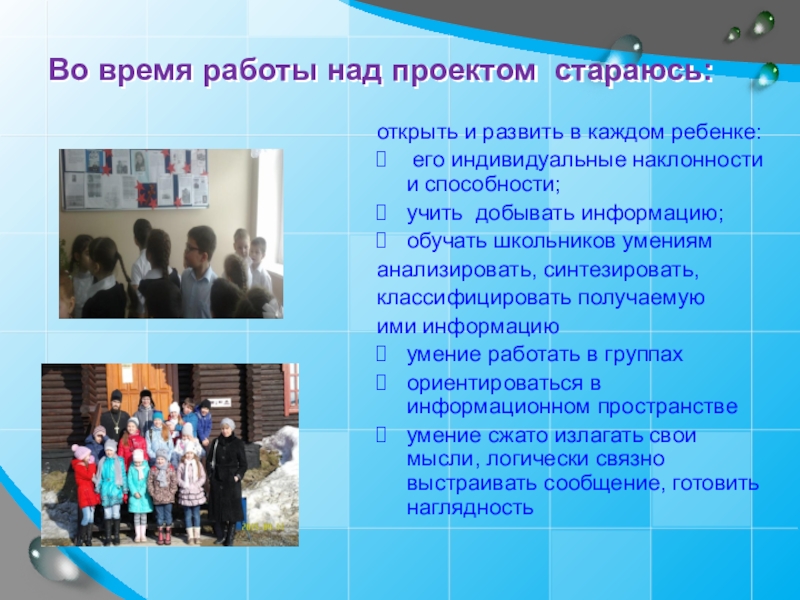 Во время работы над проектом стараюсь:

открыть и развить в каждом ребенке:

 его индивидуальные наклонности и способности;

 учить добывать информацию;

 обучать школьников умениям

анализировать, синтезировать, классифицировать получаемую ими информацию

 умение работать в группах

 ориентироваться в информационном пространстве

 умение сжато излагать свои мысли, логически связно выстраивать сообщение, готовить наглядность